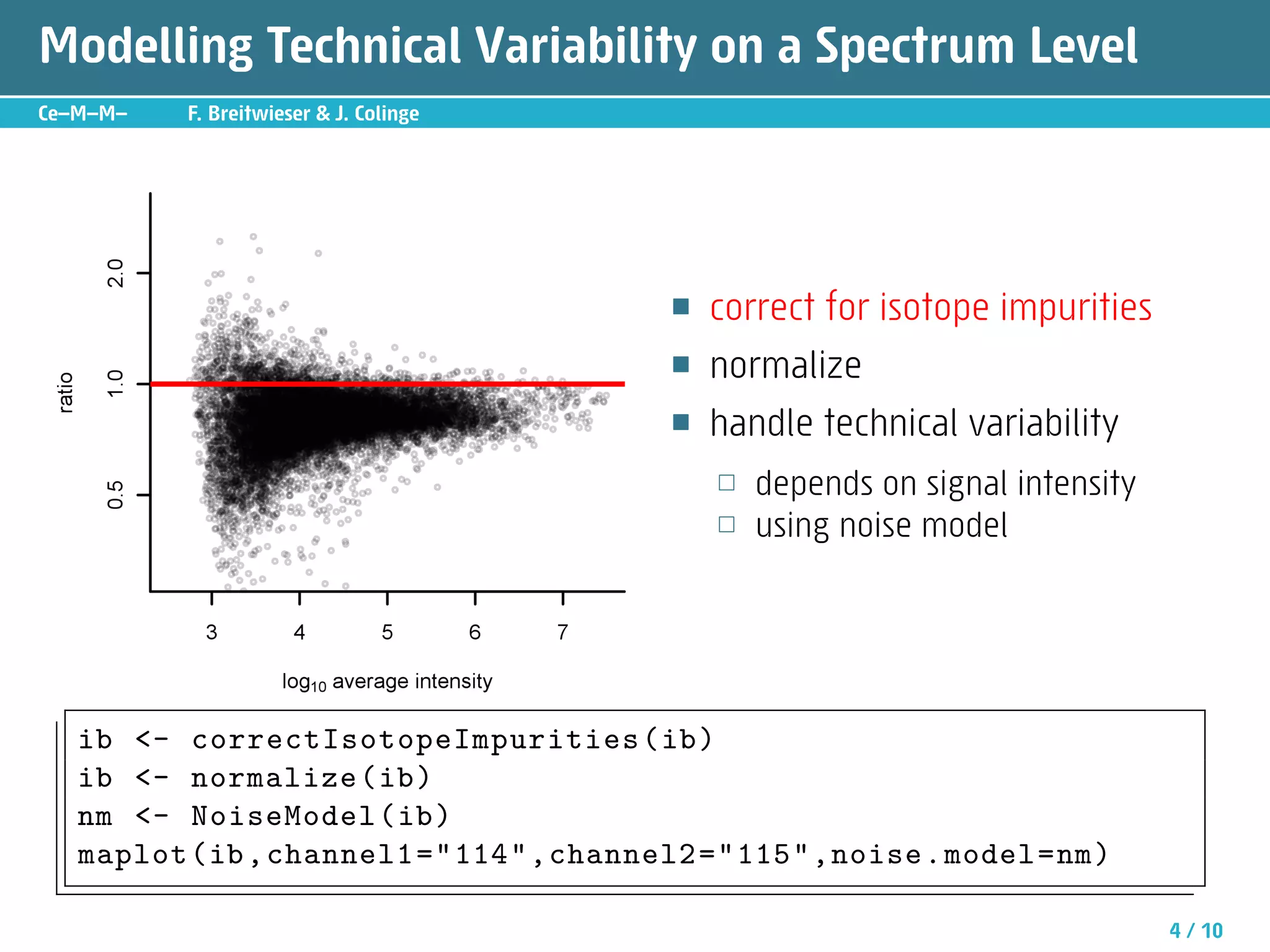 Modelling Technical Variability on a Spectrum Level

Ce–M–M– F. Breitwieser & J. Colinge

ratio

2.0

1.0

0.5

3 4 5 6 7

$\log_{10}$ average intensity

■ correct for isotope impurities
■ normalize
■ handle technical variability
□ depends on signal intensity
□ using noise model

ib <- correctIsotopeImpurities(ib)
ib <- normalize(ib)
nm <- NoiseModel(ib)
maplot(ib,channel1="114",channel2="115",noise.model=nm)

4 / 10